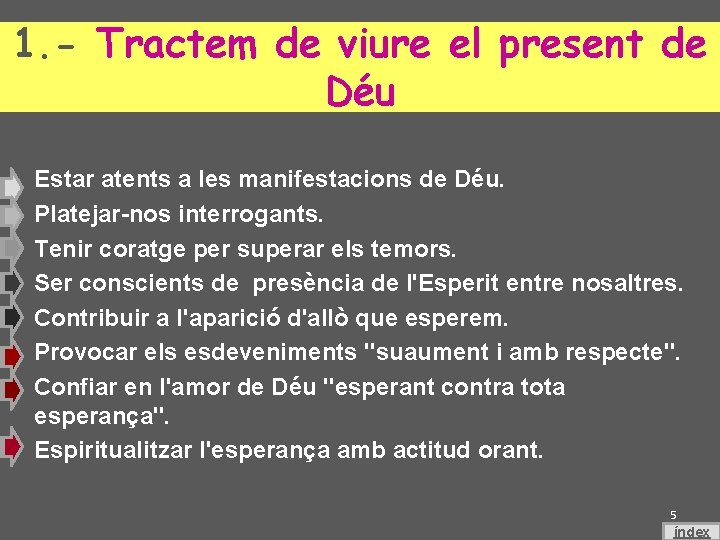 1.- Tractem de viure el present de Déu

Estar atents a les manifestacions de Déu.
Platejar-nos interrogants.
Tenir coratge per superar els temors.
Ser conscients de presència de l'Esperit entre nosaltres.
Contribuir a l'aparició d'allò que esperem.
Provocar els esdeveniments "suaument i amb respecte".
Confiar en l'amor de Déu "esperant contra tota esperança".
Espiritualitzar l'esperança amb actitud orant.

5

índex